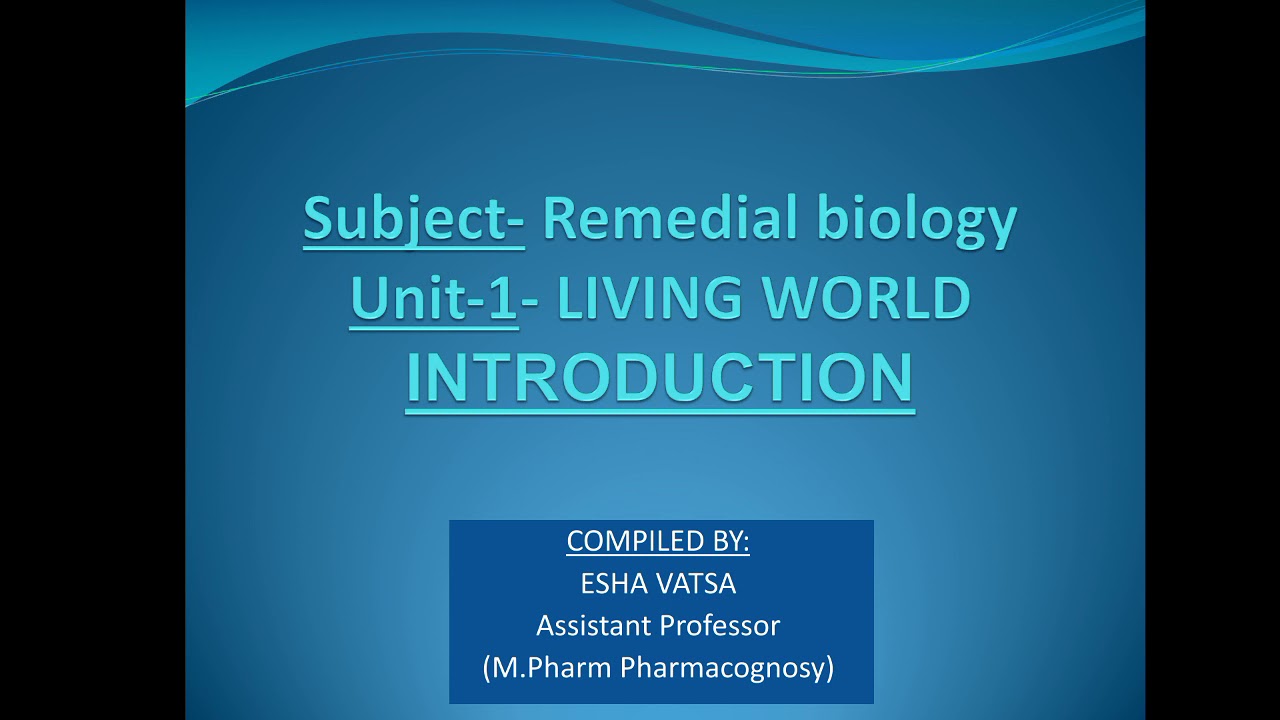 Subject- Remedial biology
Unit-1- LIVING WORLD
INTRODUCTION

COMPILED BY:
ESHA VATSA
Assistant Professor
(M.Pharm Pharmacognosy)